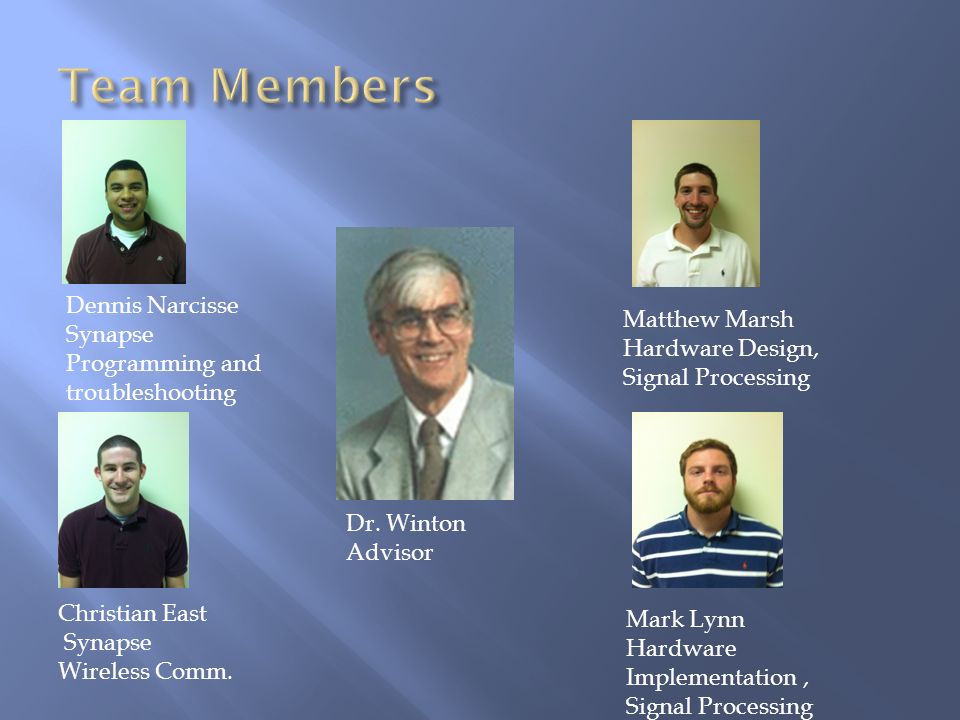 Team Members

Dennis Narcisse
Synapse
Programming and troubleshooting

Christian East
Synapse
Wireless Comm.

Dr. Winton
Advisor

Matthew Marsh
Hardware Design,
Signal Processing

Mark Lynn
Hardware Implementation ,
Signal Processing